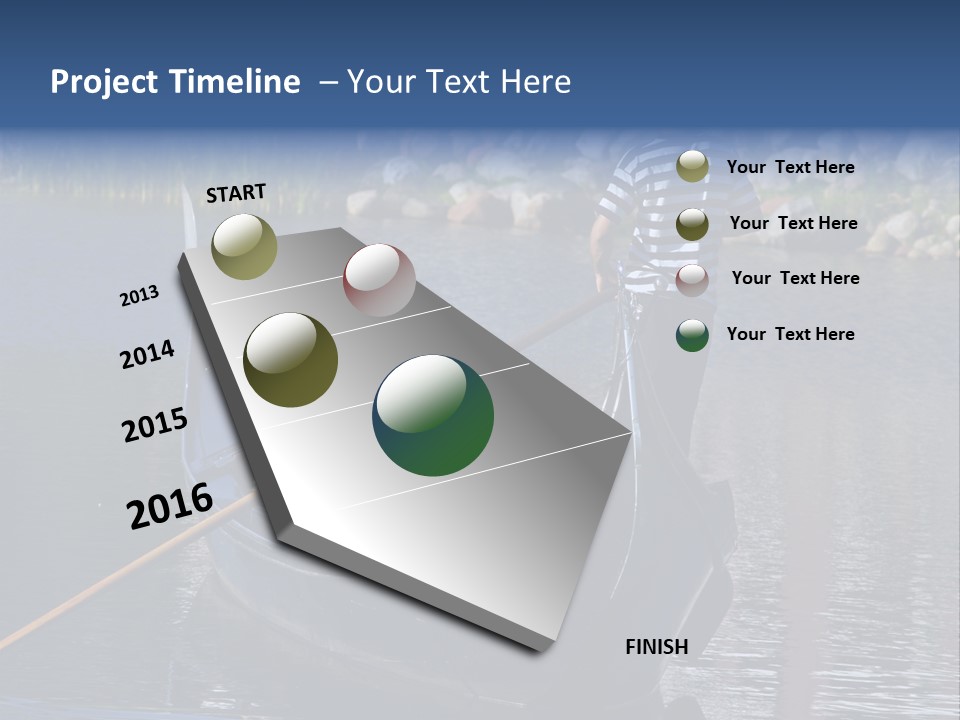 Project Timeline – Your Text Here

START

2013

2014

2015

2016

FINISH

Your Text Here

Your Text Here

Your Text Here

Your Text Here